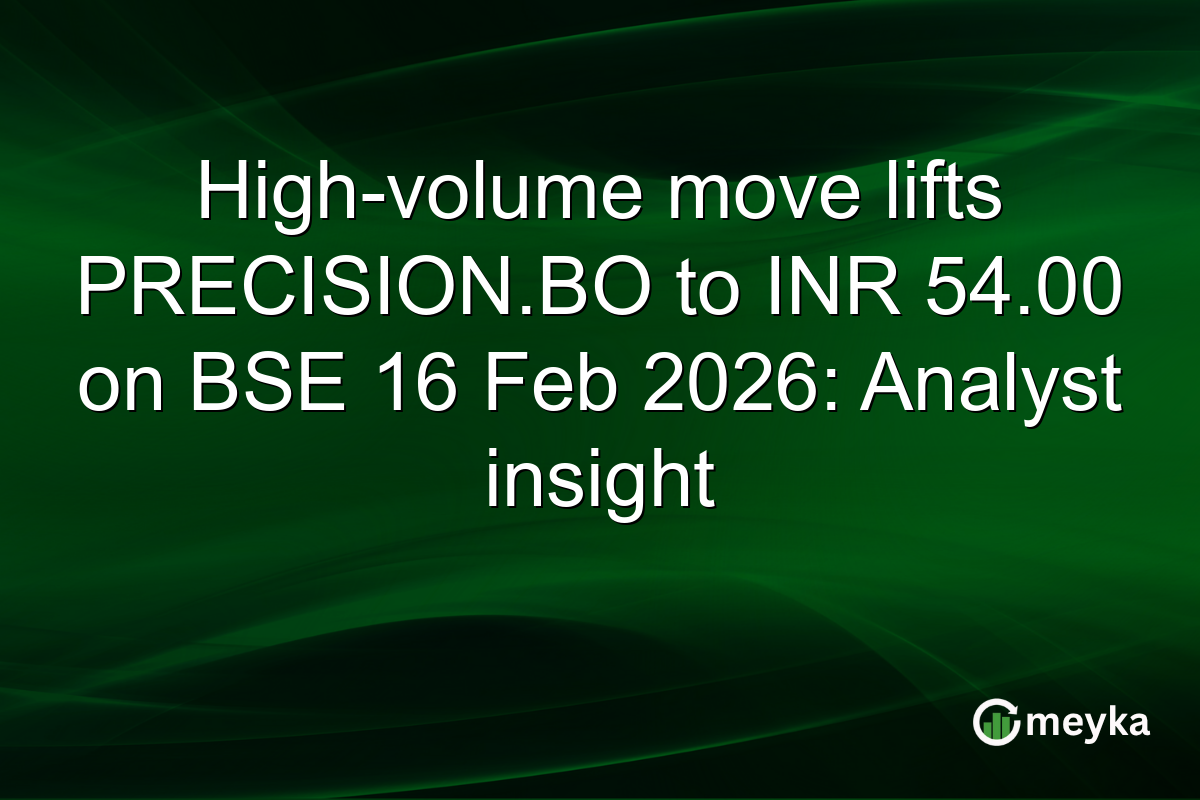 High-volume move lifts PRECISION.BO to INR 54.00 on BSE 16 Feb 2026: Analyst insight

meyka